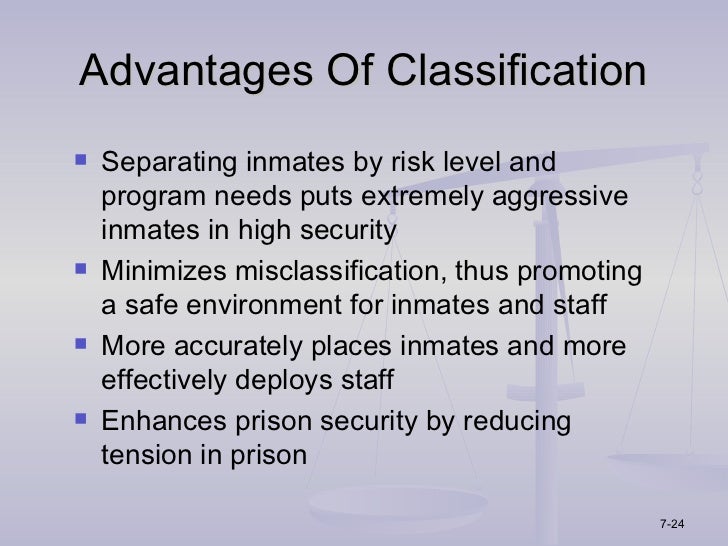 Advantages Of Classification

- Separating inmates by risk level and program needs puts extremely aggressive inmates in high security
- Minimizes misclassification, thus promoting a safe environment for inmates and staff
- More accurately places inmates and more effectively deploys staff
- Enhances prison security by reducing tension in prison

7-24